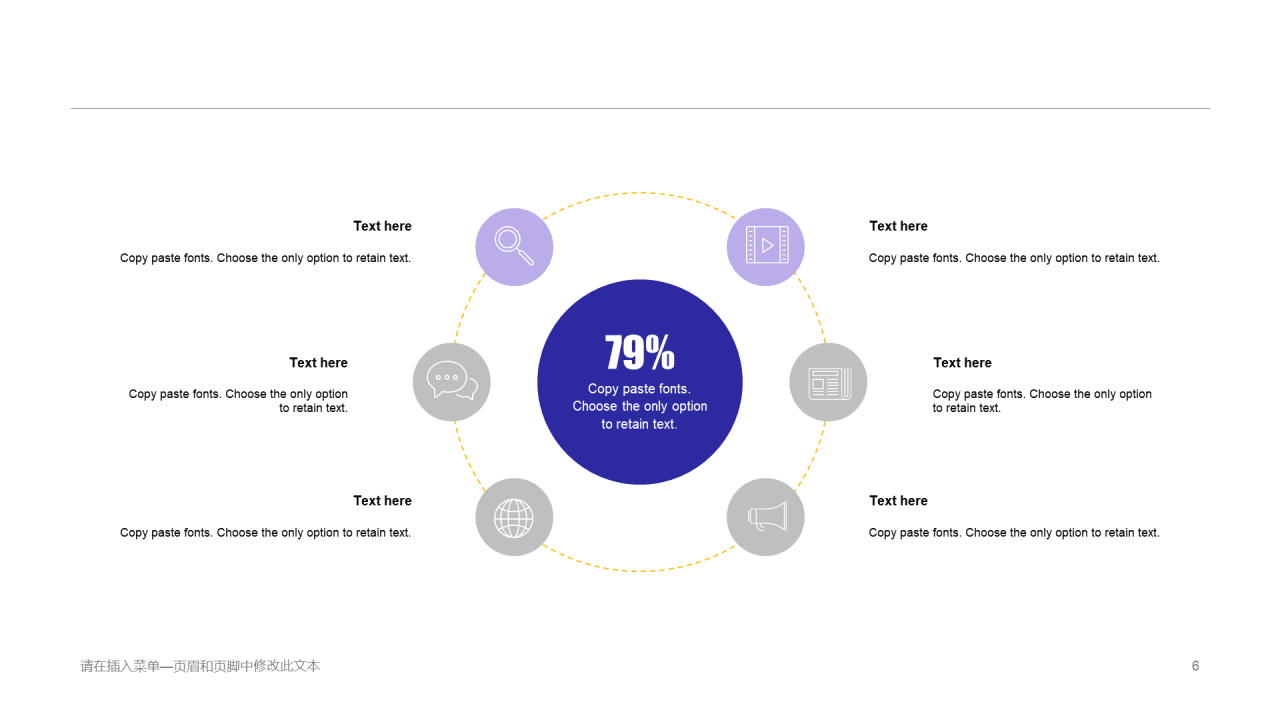 Text here

Copy paste fonts. Choose the only option to retain text.

Text here

Copy paste fonts. Choose the only option to retain text.

Text here

Copy paste fonts. Choose the only option to retain text.

79%

Copy paste fonts. Choose the only option to retain text.

Text here

Copy paste fonts. Choose the only option to retain text.

Text here

Copy paste fonts. Choose the only option to retain text.

Text here

Copy paste fonts. Choose the only option to retain text.

请在插入菜单—页眉和页脚中修改此文本

6